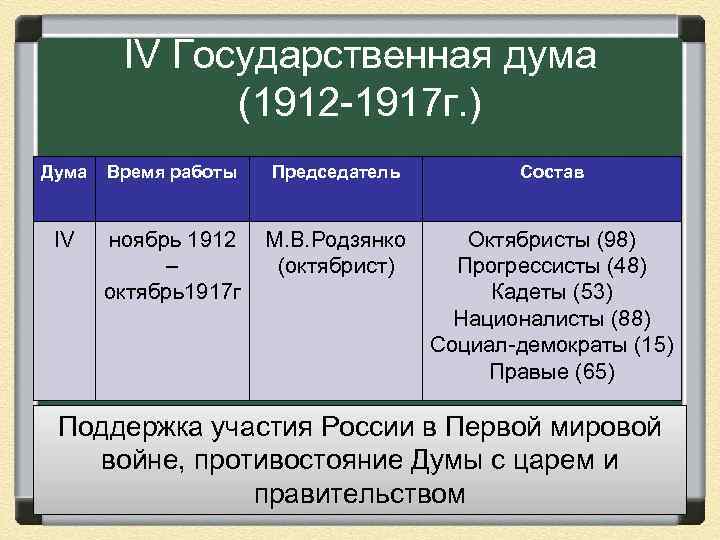 IV Государственная дума (1912-1917г.)

| Дума | Время работы | Председатель | Состав |
|---|---|---|---|
| IV | ноябрь 1912 – октябрь1917г | М.В.Родзянко (октябрист) | Октябристы (98) Прогрессисты (48) Кадеты (53) Националисты (88) Социал-демократы (15) Правые (65) |

Поддержка участия России в Первой мировой войне, противостояние Думы с царем и правительством